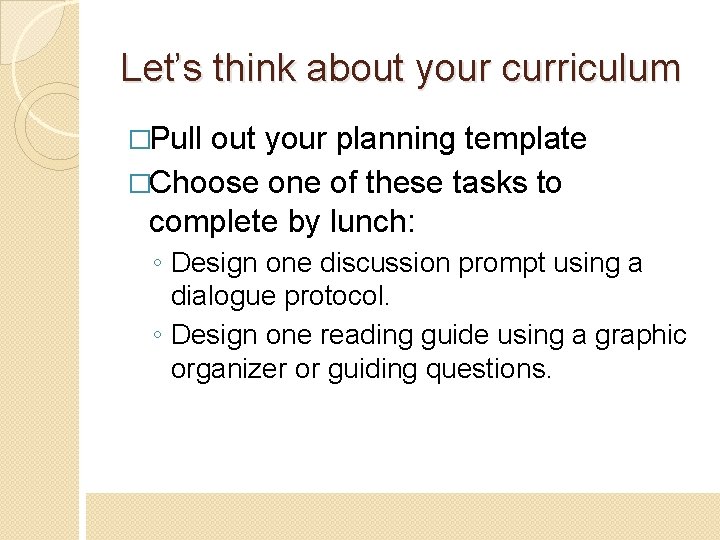 Let's think about your curriculum

□Pull out your planning template
□Choose one of these tasks to complete by lunch:
◦ Design one discussion prompt using a dialogue protocol.
◦ Design one reading guide using a graphic organizer or guiding questions.